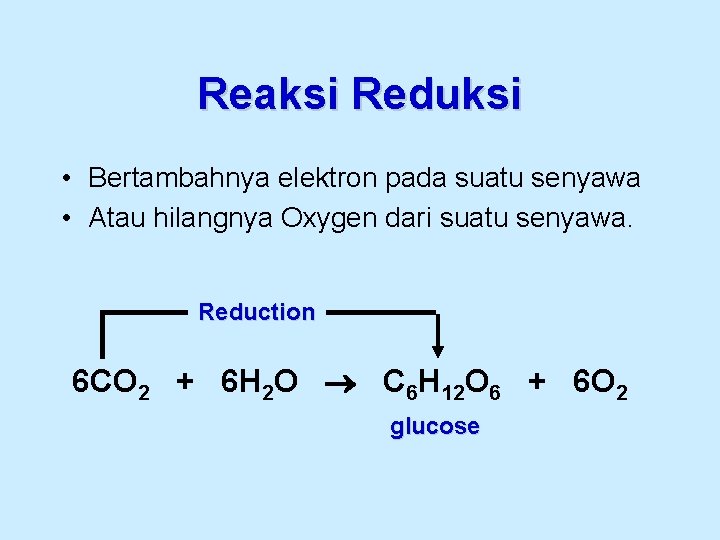 Reaksi Reduksi

• Bertambahnya elektron pada suatu senyawa
• Atau hilangnya Oxygen dari suatu senyawa.

Reduction

$6CO_2 + 6H_2O \rightarrow C_6H_{12}O_6 + 6O_2$

glucose